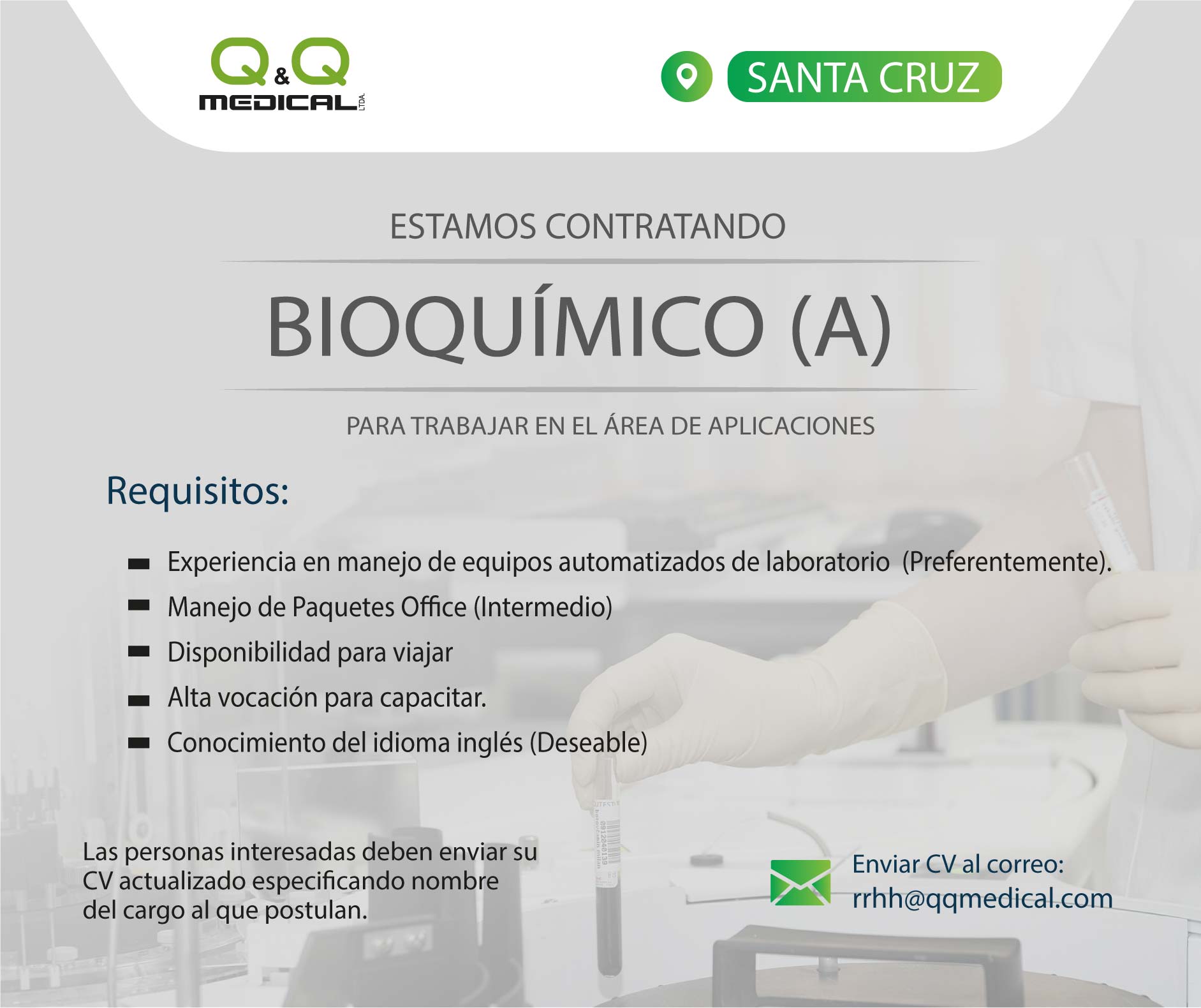 Q&Q MEDICAL LTDA.

SANTA CRUZ

ESTAMOS CONTRATANDO

BIOQUÍMICO (A)

PARA TRABAJAR EN EL ÁREA DE APLICACIONES

Requisitos:

- Experiencia en manejo de equipos automatizados de laboratorio (Preferentemente).
- Manejo de Paquetes Office (Intermedio)
- Disponibilidad para viajar
- Alta vocación para capacitar.
- Conocimiento del idioma inglés (Deseable)

Las personas interesadas deben enviar su CV actualizado especificando nombre del cargo al que postulan.

Enviar CV al correo:
rrhh@qqmedical.com